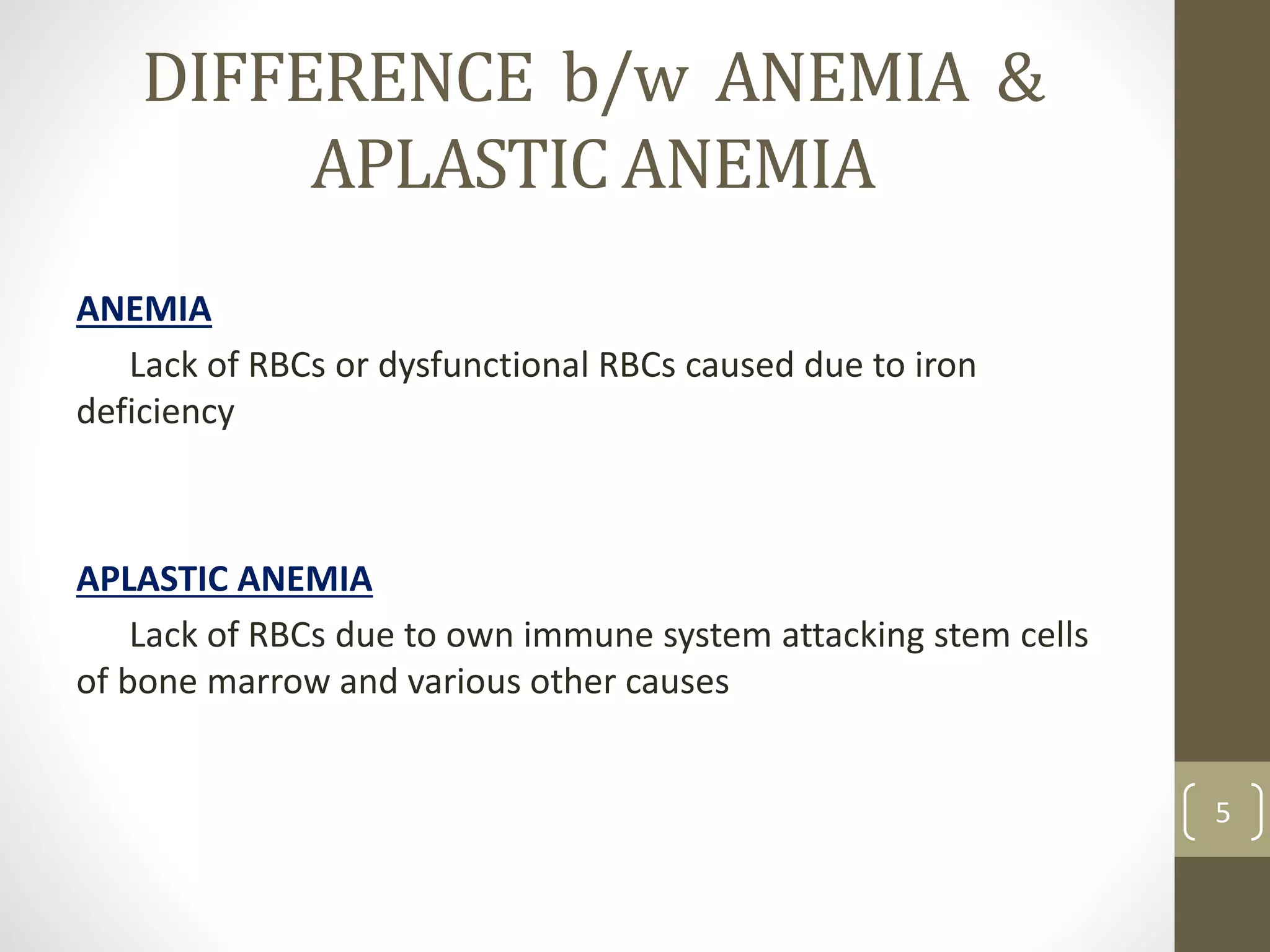 DIFFERENCE b/w ANEMIA & APLASTIC ANEMIA

ANEMIA

Lack of RBCs or dysfunctional RBCs caused due to iron deficiency

APLASTIC ANEMIA

Lack of RBCs due to own immune system attacking stem cells of bone marrow and various other causes

5